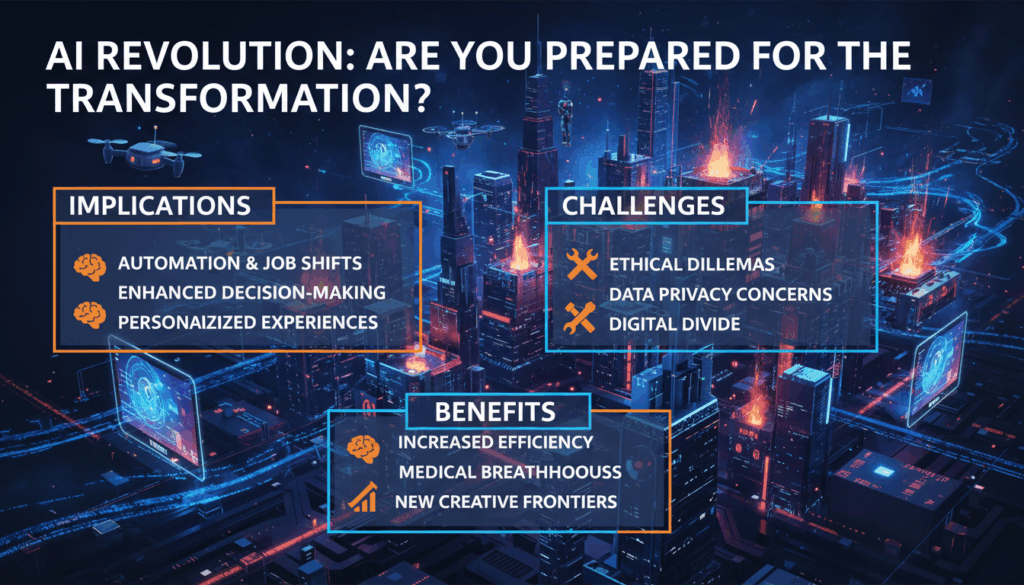 AI REVOLUTION: ARE YOU PREPARED FOR THE TRANSFORMATION?

IMPLICATIONS

AUTOMATION & JOB SHIFTS
ENHANCED DECISION-MAKING
PERSONAIZIZED EXPERIENCES

CHALLENGES

ETHICAL DILLEMAS
DATA PRIVACY CONCERNS
DIGITAL DIVIDE

BENEFITS

INCREASED EFFICIENCY
MEDICAL BREATHHOOUSS
NEW CREATIVE FRONTIERS